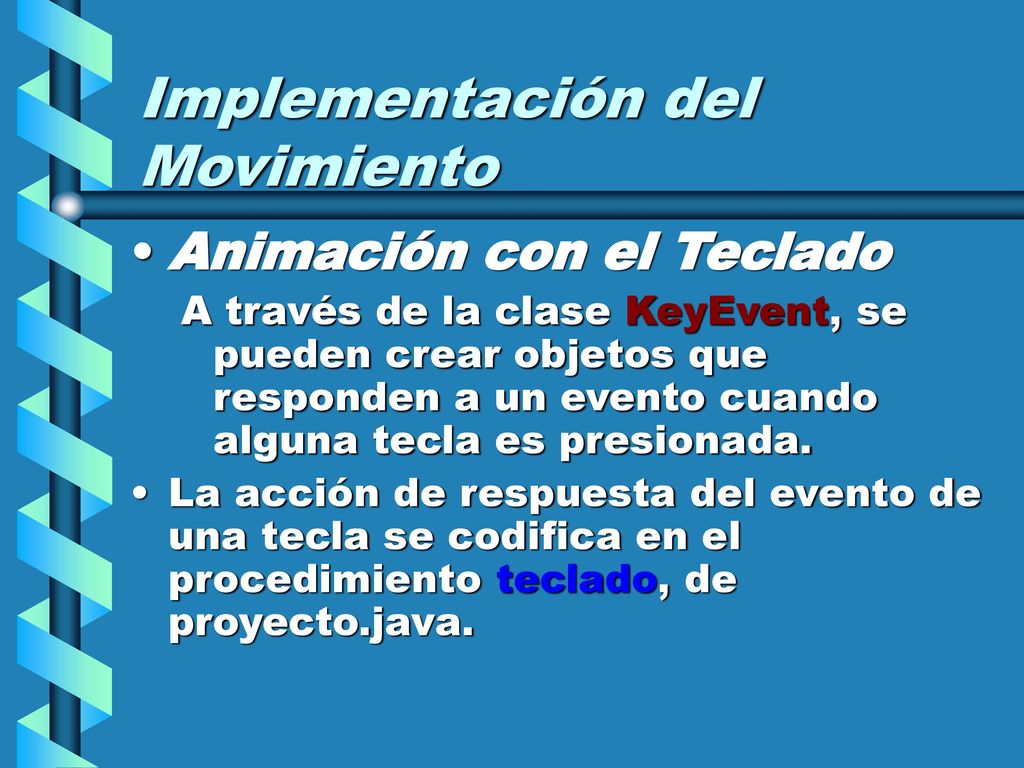 Implementación del Movimiento

• Animación con el Teclado

A través de la clase KeyEvent, se pueden crear objetos que responden a un evento cuando alguna tecla es presionada.

• La acción de respuesta del evento de una tecla se codifica en el procedimiento teclado, de proyecto.java.